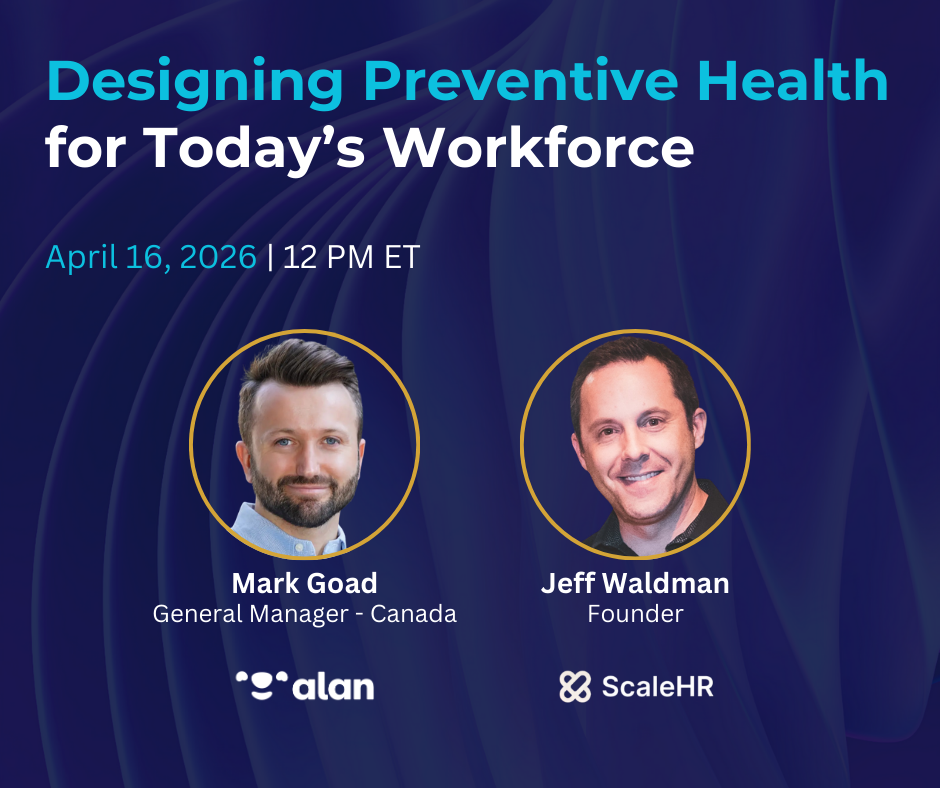 Designing Preventive Health for Today's Workforce

April 16, 2026 | 12 PM ET

Mark Goad
General Manager - Canada

alan

Jeff Waldman
Founder

ScaleHR